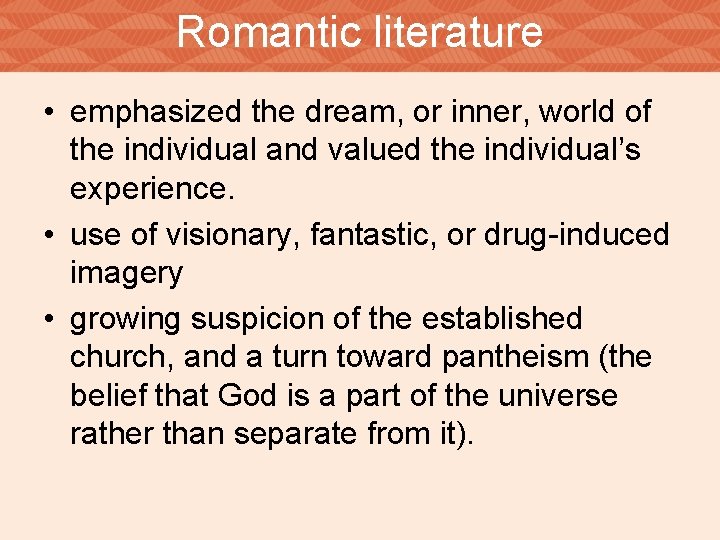 Romantic literature

• emphasized the dream, or inner, world of the individual and valued the individual’s experience.

• use of visionary, fantastic, or drug-induced imagery

• growing suspicion of the established church, and a turn toward pantheism (the belief that God is a part of the universe rather than separate from it).